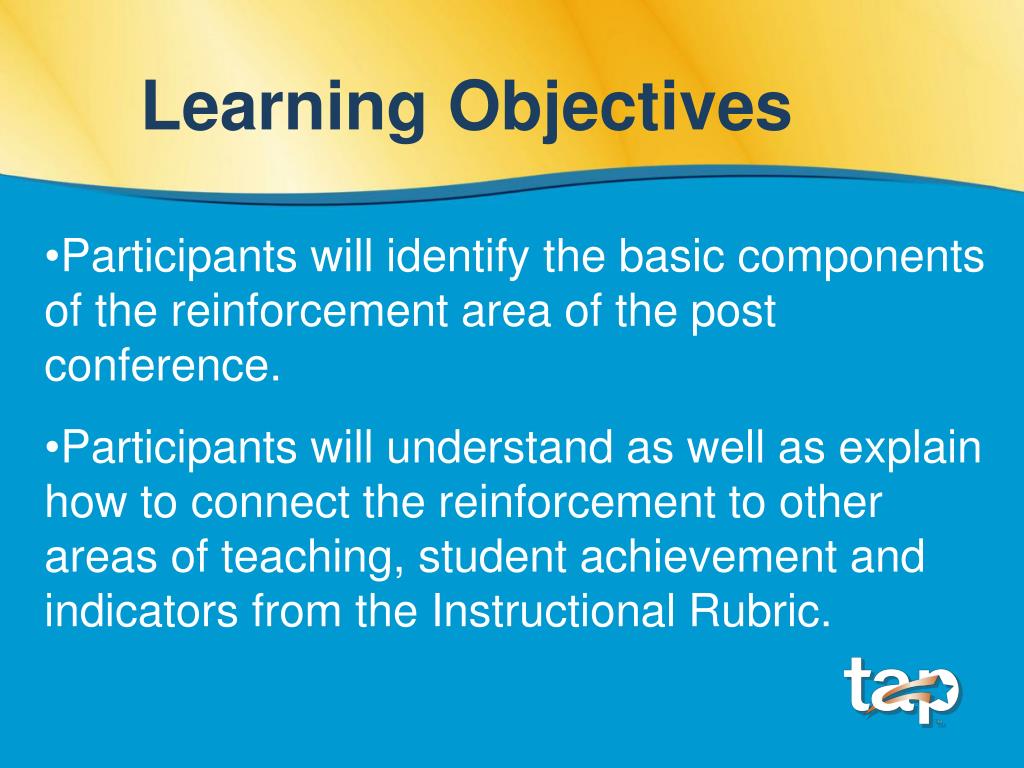 Learning Objectives

•Participants will identify the basic components of the reinforcement area of the post conference.

•Participants will understand as well as explain how to connect the reinforcement to other areas of teaching, student achievement and indicators from the Instructional Rubric.

tap